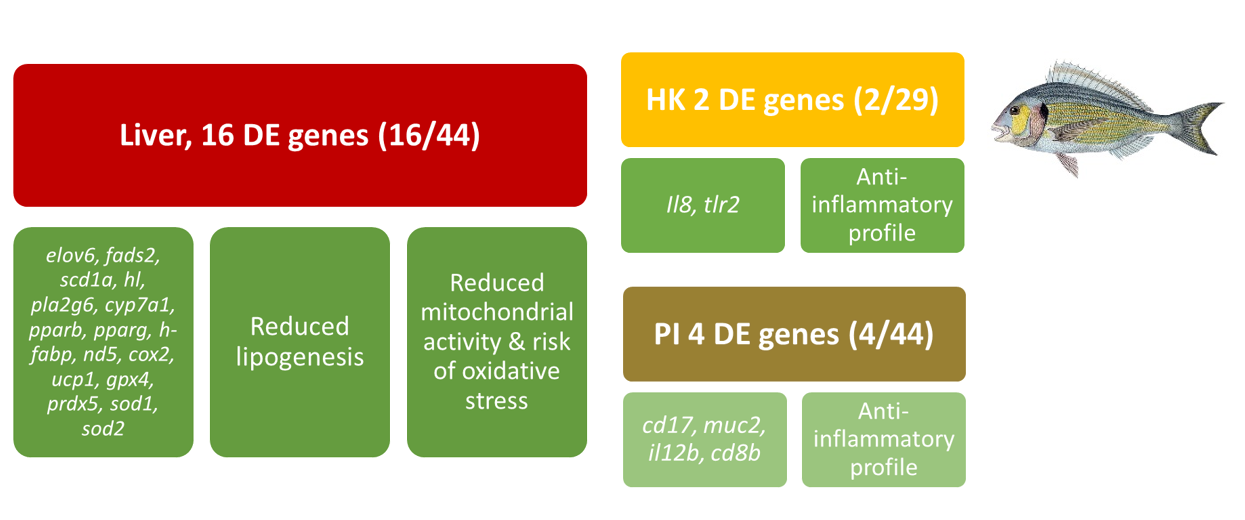 Liver, 16 DE genes (16/44)

elov6, fads2, scd1a, hl, pla2g6, cyp7a1, pparb, pparg, h-fabp, nd5, cox2, ucp1, gpx4, prdx5, sod1, sod2

Reduced lipogenesis

Reduced mitochondrial activity & risk of oxidative stress

HK 2 DE genes (2/29)

Il8, tlr2

Anti-inflammatory profile

PI 4 DE genes (4/44)

cd17, muc2, il12b, cd8b

Anti-inflammatory profile